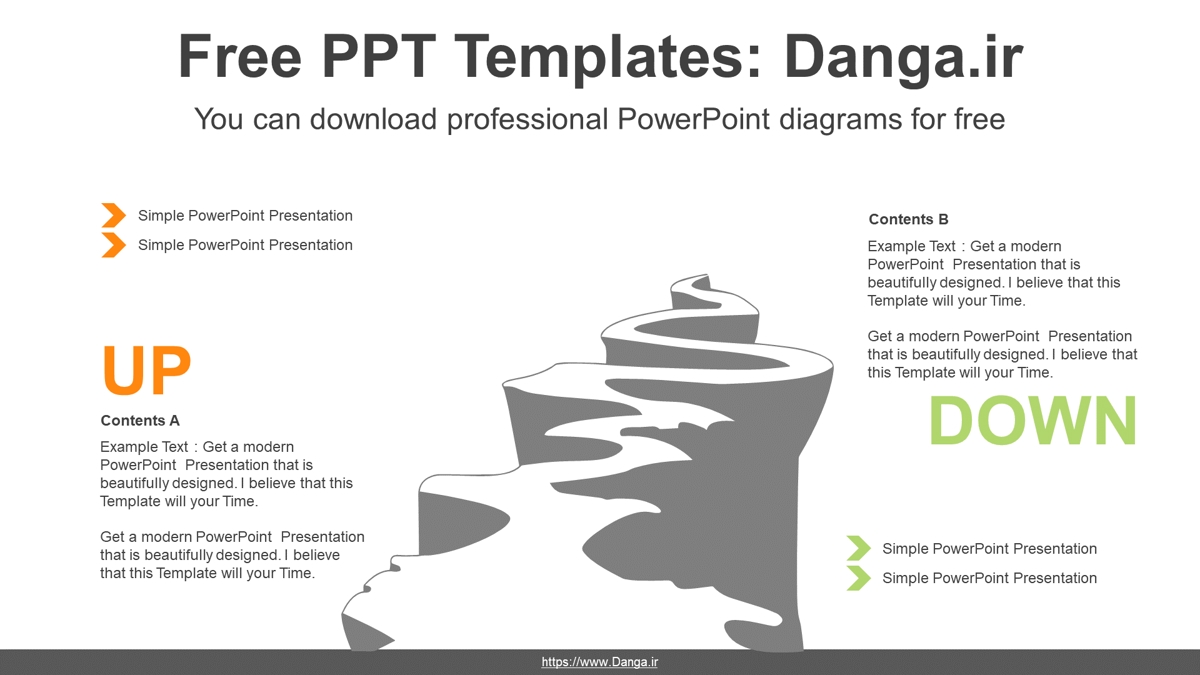 Free PPT Templates: Danga.ir

You can download professional PowerPoint diagrams for free

Simple PowerPoint Presentation

Simple PowerPoint Presentation

UP

Contents A

Example Text : Get a modern PowerPoint Presentation that is beautifully designed. I believe that this Template will your Time.

Get a modern PowerPoint Presentation that is beautifully designed. I believe that this Template will your Time.

Contents B

Example Text : Get a modern PowerPoint Presentation that is beautifully designed. I believe that this Template will your Time.

Get a modern PowerPoint Presentation that is beautifully designed. I believe that this Template will your Time.

DOWN

Simple PowerPoint Presentation

Simple PowerPoint Presentation

https://www.Danga.ir